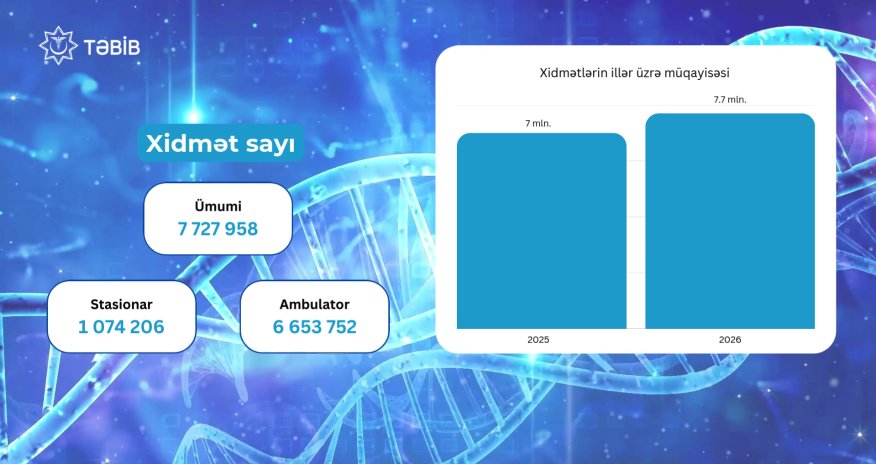 TƏBİB

Xidmət sayı

Ümumi
7 727 958

Stasionar
1 074 206

Ambulator
6 653 752

Xidmətlərin illər üzrə müqayisəsi

7 mln.
7.7 mln.
2025
2026